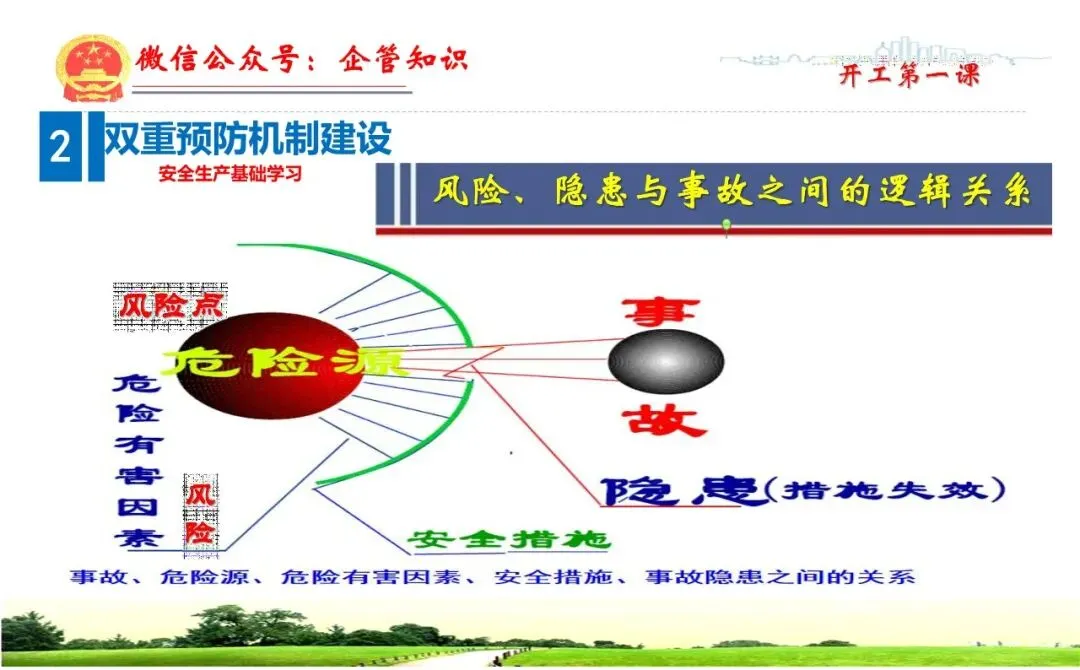 微信公众号：企管知识

开工第一课

2 双重预防机制建设

安全生产基础学习

风险、隐患与事故之间的逻辑关系

风险点

危险源

危险有害因素

风险

事故

隐患(措施失效)

安全措施

事故、危险源、危险有害因素、安全措施、事故隐患之间的关系